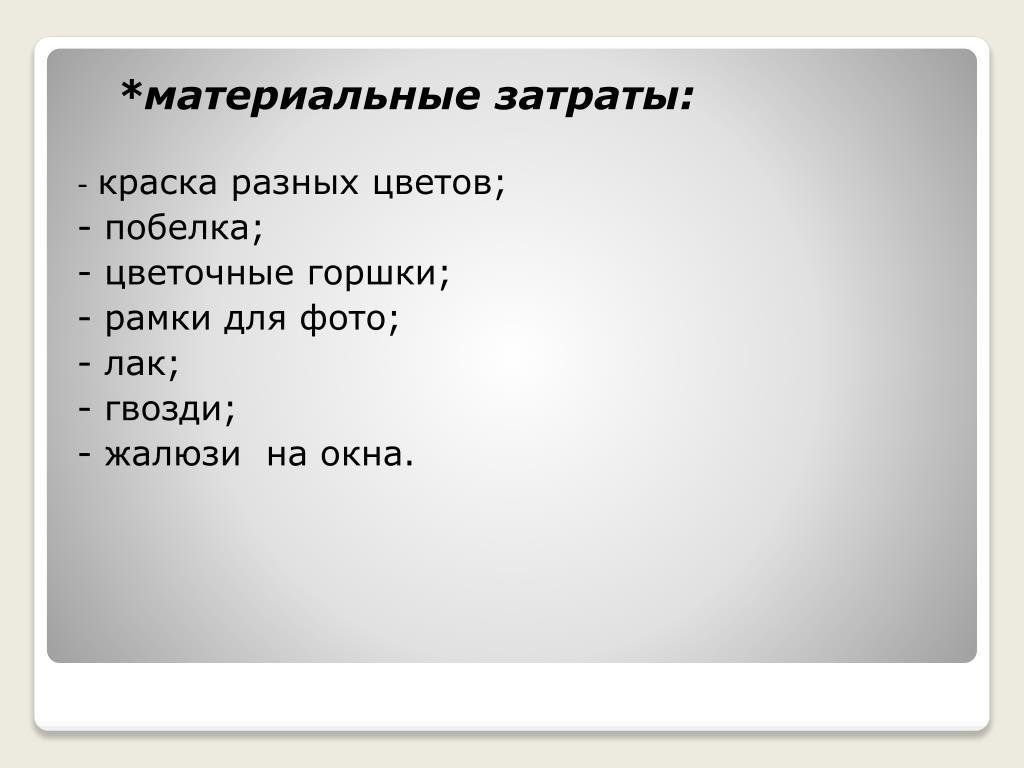 *материальные затраты:

- краска разных цветов;
- побелка;
- цветочные горшки;
- рамки для фото;
- лак;
- гвозди;
- жалюзи  на окна.